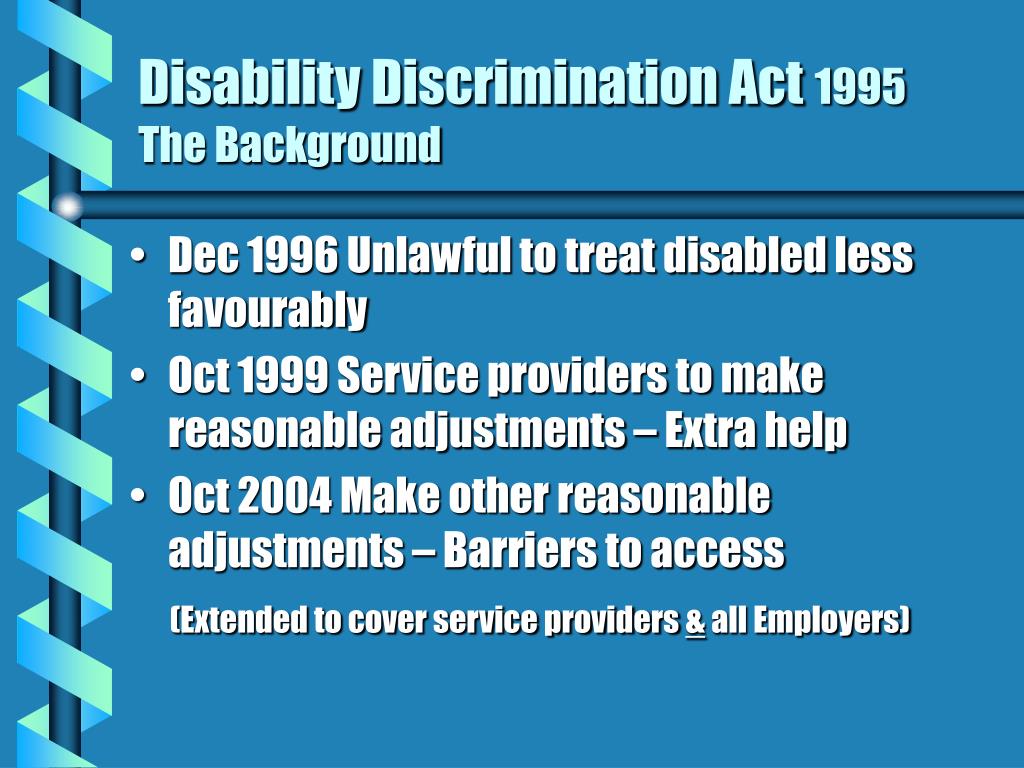 Disability Discrimination Act 1995
The Background

• Dec 1996 Unlawful to treat disabled less favourably
• Oct 1999 Service providers to make reasonable adjustments – Extra help
• Oct 2004 Make other reasonable adjustments – Barriers to access

(Extended to cover service providers & all Employers)